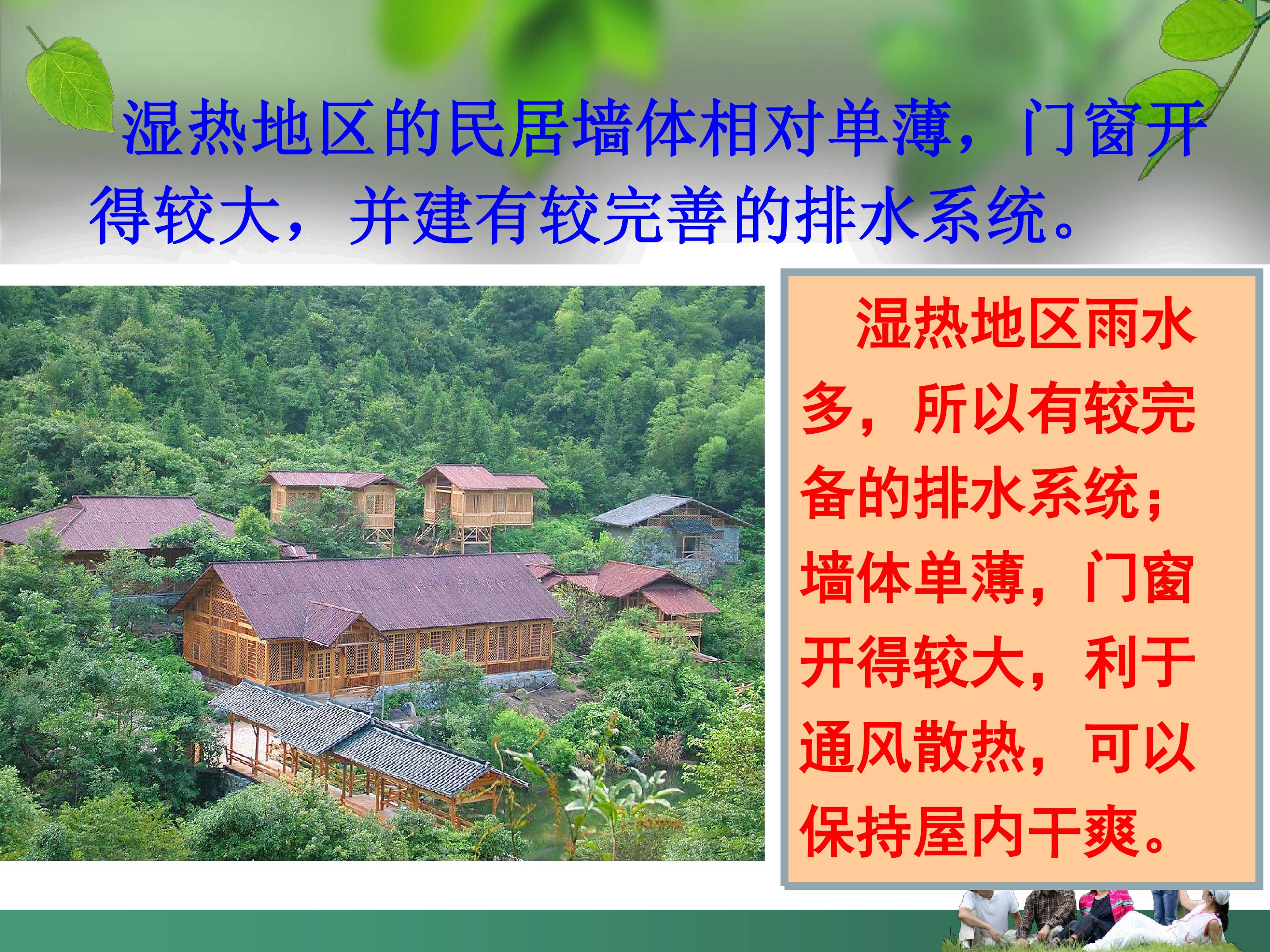 湿热地区的民居墙体相对单薄，门窗开得较大，并建有较完善的排水系统。

湿热地区雨水多，所以有较完备的排水系统；墙体单薄，门窗开得较大，利于通风散热，可以保持屋内干爽。